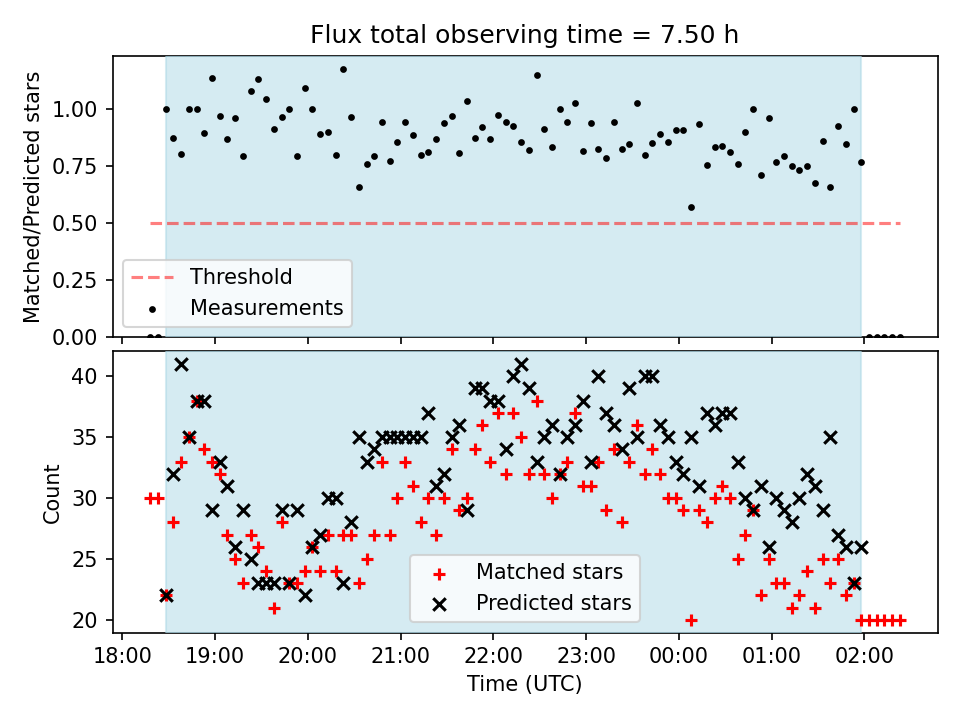 Flux total observing time = 7.50 h

Matched/Predicted stars

1.00
0.75
0.50
0.25
0.00

Threshold
Measurements

Count

40
35
30
25
20

Matched stars
Predicted stars

18:00 19:00 20:00 21:00 22:00 23:00 00:00 01:00 02:00

Time (UTC)